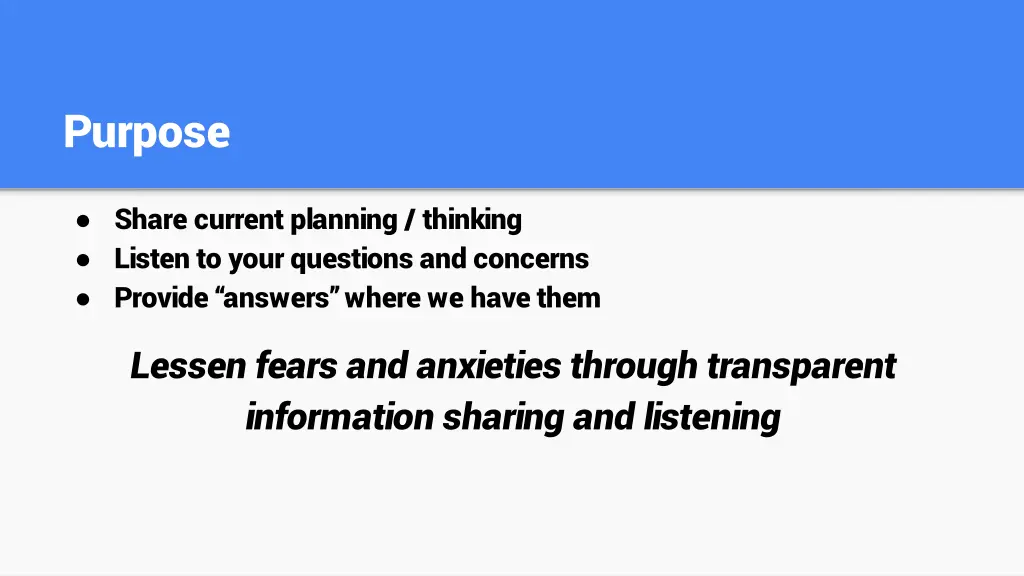 Purpose

● Share current planning / thinking
● Listen to your questions and concerns
● Provide “answers” where we have them

Lessen fears and anxieties through transparent information sharing and listening